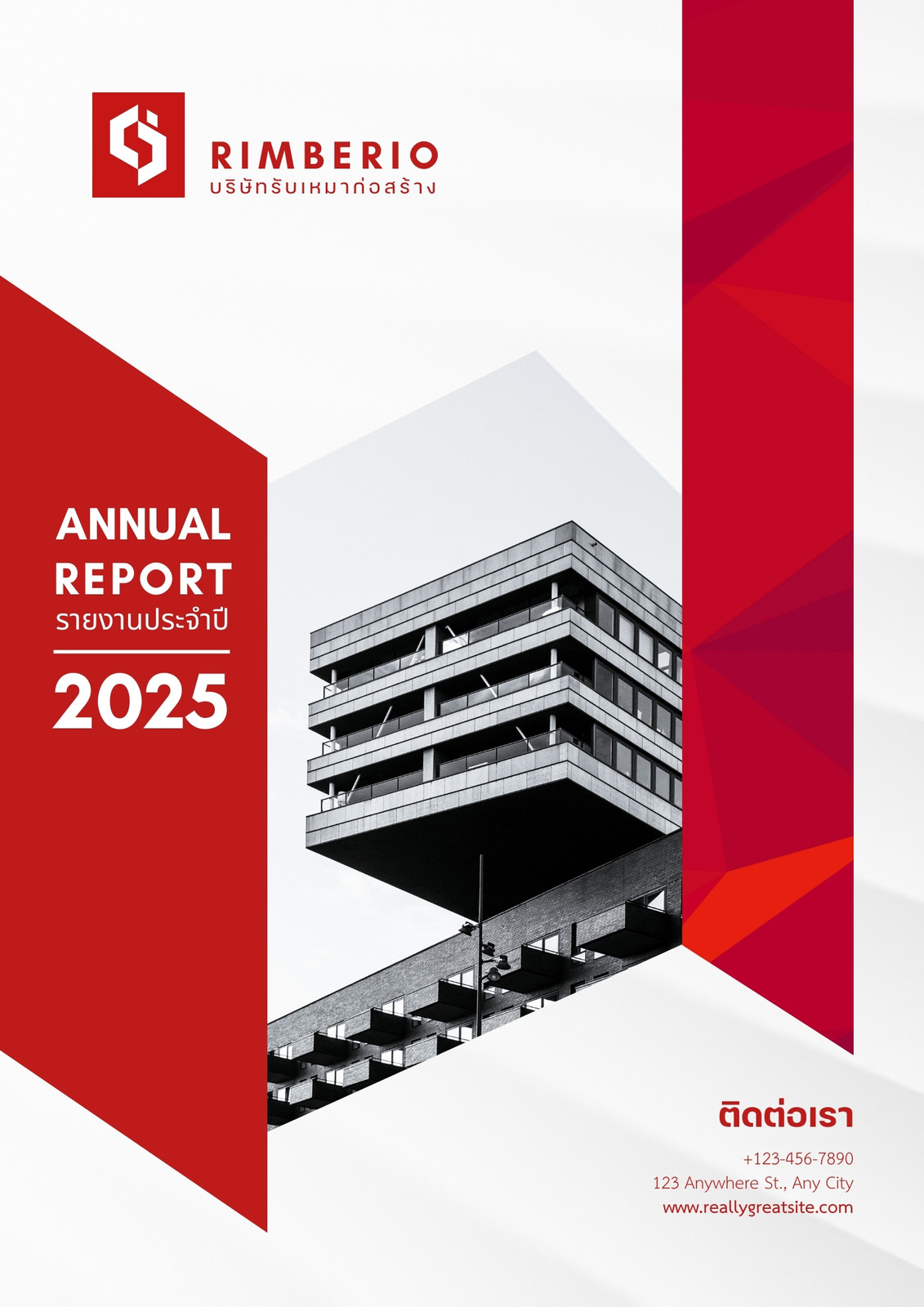 RIMBERIO
บริษัทรับเหมาก่อสร้าง

ANNUAL
REPORT
รายงานประจำปี
2025

ติดต่อเรา
+123-456-7890
123 Anywhere St., Any City
www.reallygreatsite.com